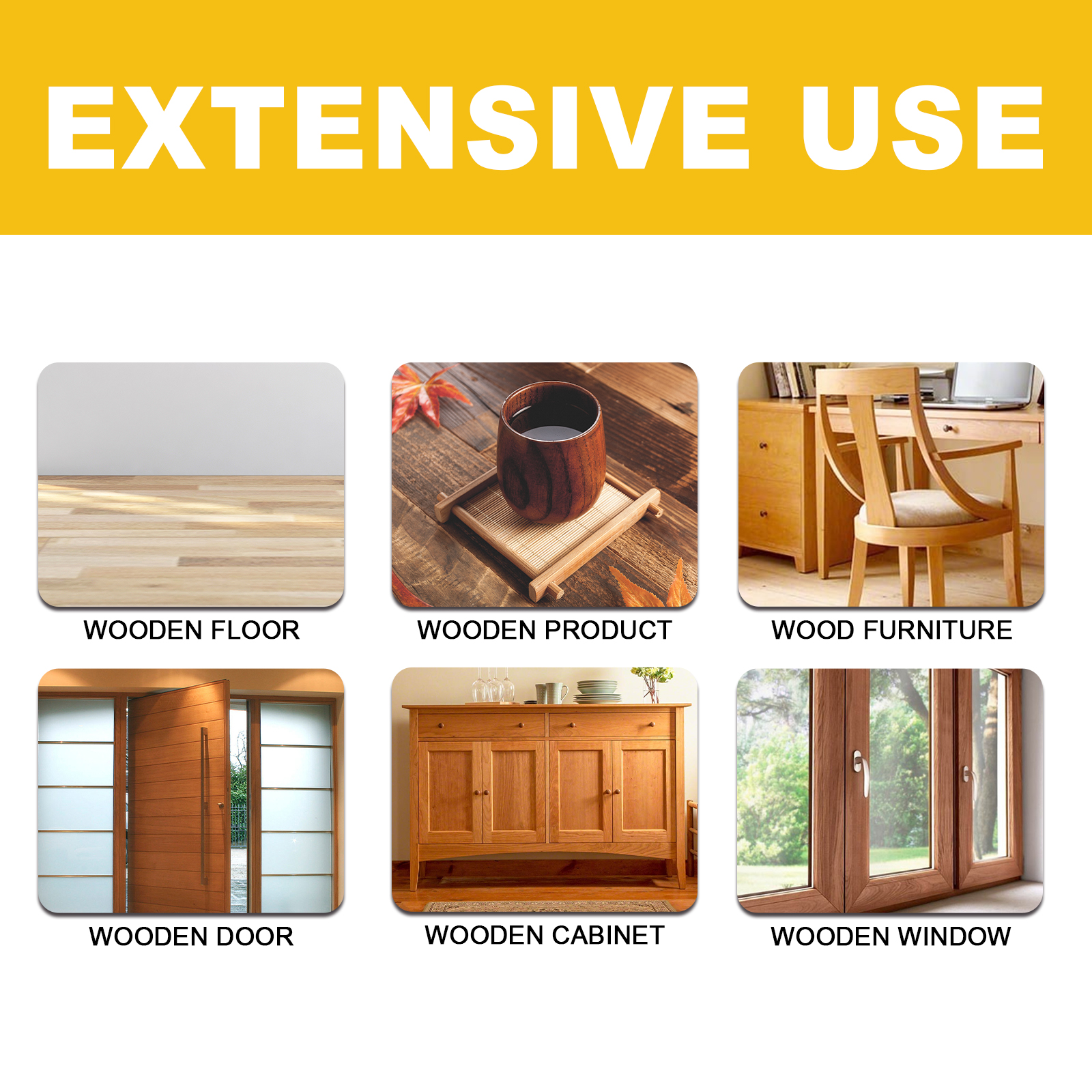 EXTENSIVE USE

WOODEN FLOOR

WOODEN PRODUCT

WOOD FURNITURE

WOODEN DOOR

WOODEN CABINET

WOODEN WINDOW